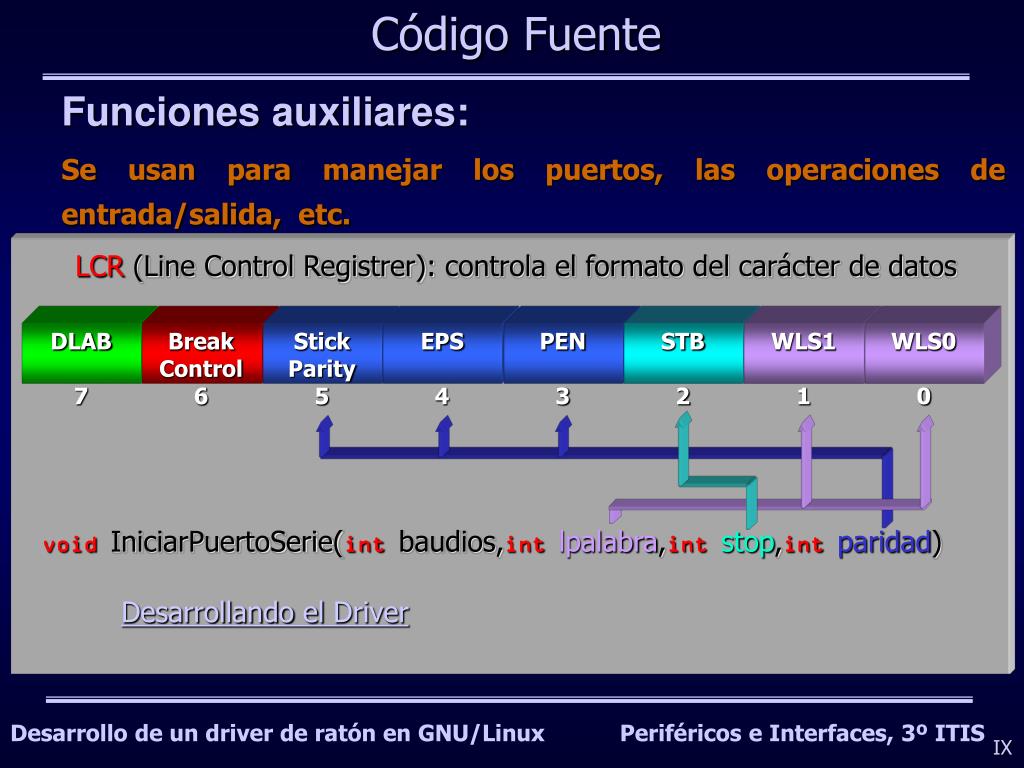 Código Fuente

Funciones auxiliares:

Se usan para manejar los puertos, las operaciones de entrada/salida, etc.

LCR (Line Control Registrer): controla el formato del carácter de datos

| DLAB | Break Control | Stick Parity | EPS | PEN | STB | WLS1 | WLS0 |
|---|---|---|---|---|---|---|---|
| 7 | 6 | 5 | 4 | 3 | 2 | 1 | 0 |

void IniciarPuertoSerie(int baudios,int lpalabra,int stop,int paridad)

Desarrollando el Driver

Desarrollo de un driver de ratón en GNU/Linux

Periféricos e Interfaces, 3º ITIS

IX